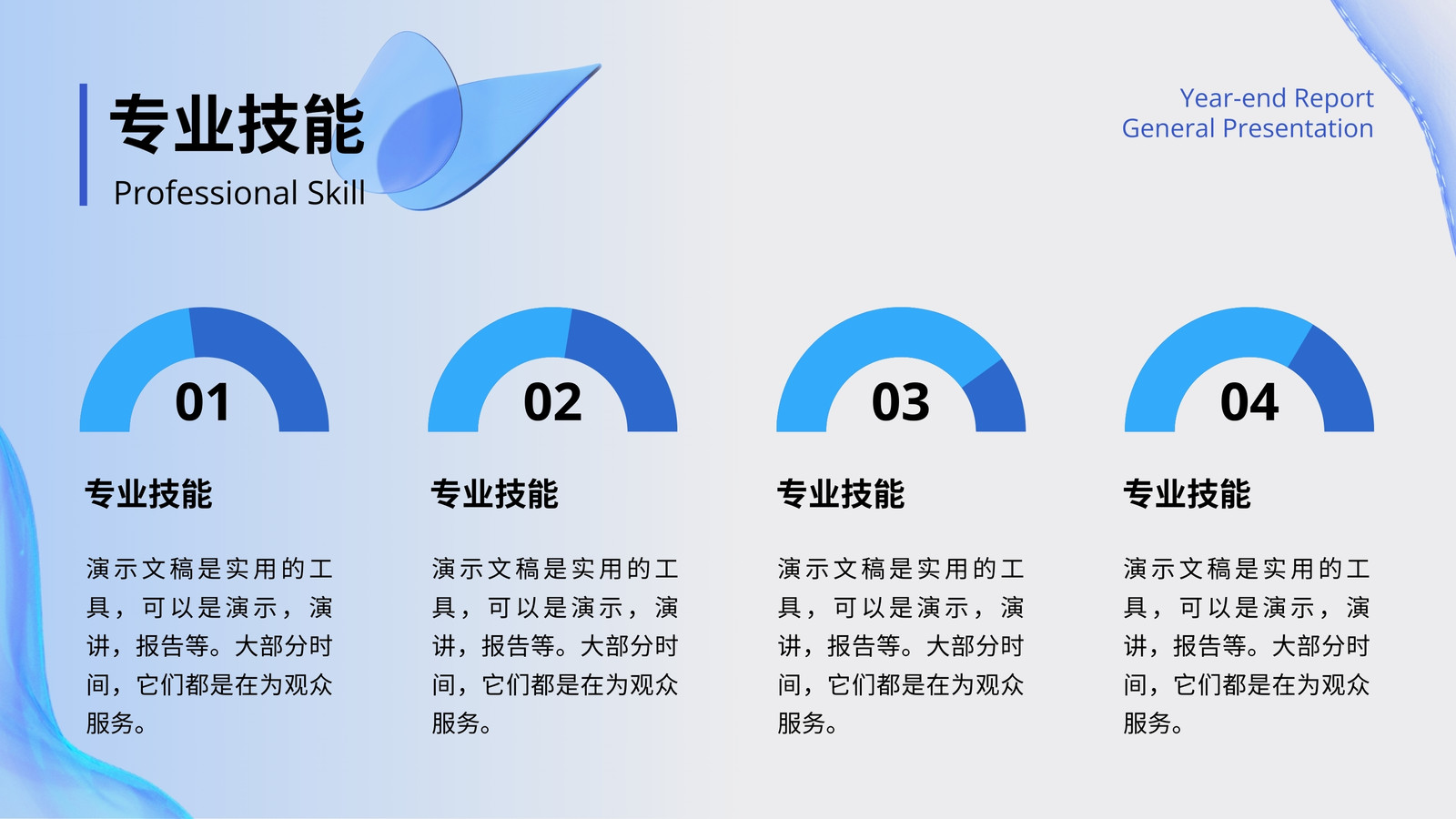 专业技能
Professional Skill

Year-end Report
General Presentation

01

专业技能

演示文稿是实用的工具，可以是演示，演讲，报告等。大部分时间，它们都是在为观众服务。

02

专业技能

演示文稿是实用的工具，可以是演示，演讲，报告等。大部分时间，它们都是在为观众服务。

03

专业技能

演示文稿是实用的工具，可以是演示，演讲，报告等。大部分时间，它们都是在为观众服务。

04

专业技能

演示文稿是实用的工具，可以是演示，演讲，报告等。大部分时间，它们都是在为观众服务。